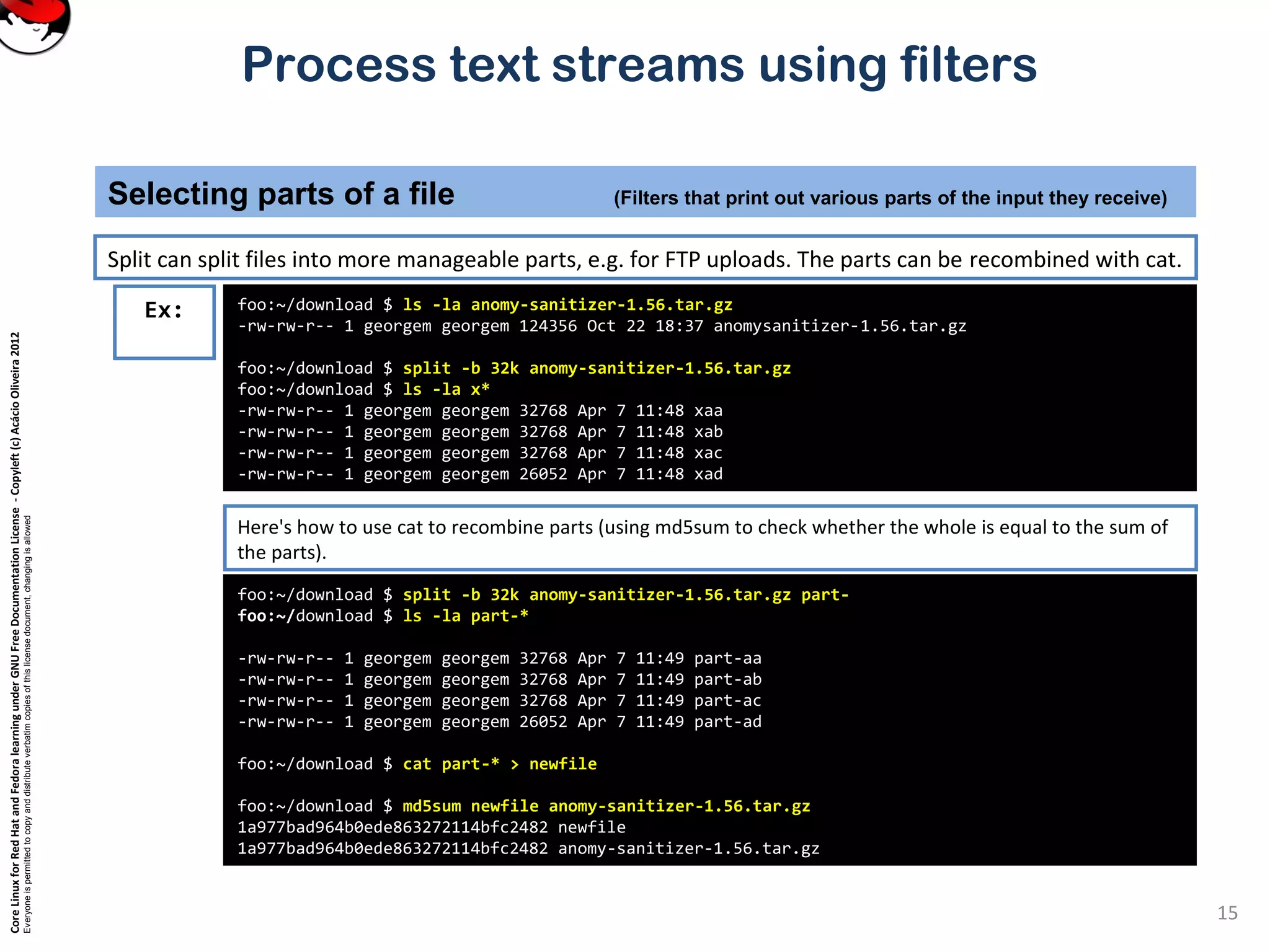 Process text streams using filters

Selecting parts of a file (Filters that print out various parts of the input they receive)

Split can split files into more manageable parts, e.g. for FTP uploads. The parts can be recombined with cat.

Ex:

foo:~/download $ ls -la anomy-sanitizer-1.56.tar.gz
-rw-rw-r-- 1 georgem georgem 124356 Oct 22 18:37 anomysanitizer-1.56.tar.gz

foo:~/download $ split -b 32k anomy-sanitizer-1.56.tar.gz
foo:~/download $ ls -la x*
-rw-rw-r-- 1 georgem georgem 32768 Apr 7 11:48 xaa
-rw-rw-r-- 1 georgem georgem 32768 Apr 7 11:48 xab
-rw-rw-r-- 1 georgem georgem 32768 Apr 7 11:48 xac
-rw-rw-r-- 1 georgem georgem 26052 Apr 7 11:48 xad

Here's how to use cat to recombine parts (using md5sum to check whether the whole is equal to the sum of the parts).

foo:~/download $ split -b 32k anomy-sanitizer-1.56.tar.gz part-
foo:~/download $ ls -la part-*

-rw-rw-r-- 1 georgem georgem 32768 Apr 7 11:49 part-aa
-rw-rw-r-- 1 georgem georgem 32768 Apr 7 11:49 part-ab
-rw-rw-r-- 1 georgem georgem 32768 Apr 7 11:49 part-ac
-rw-rw-r-- 1 georgem georgem 26052 Apr 7 11:49 part-ad

foo:~/download $ cat part-* > newfile

foo:~/download $ md5sum newfile anomy-sanitizer-1.56.tar.gz
1a977bad964b0ede863272114bfc2482 newfile
1a977bad964b0ede863272114bfc2482 anomy-sanitizer-1.56.tar.gz

Core Linux for Red Hat and Fedora learning under GNU Free Documentation License - Copyleft (c) Acácio Oliveira 2012
Everyone is permitted to copy and distribute verbatim copies of this license document, changing is allowed

15